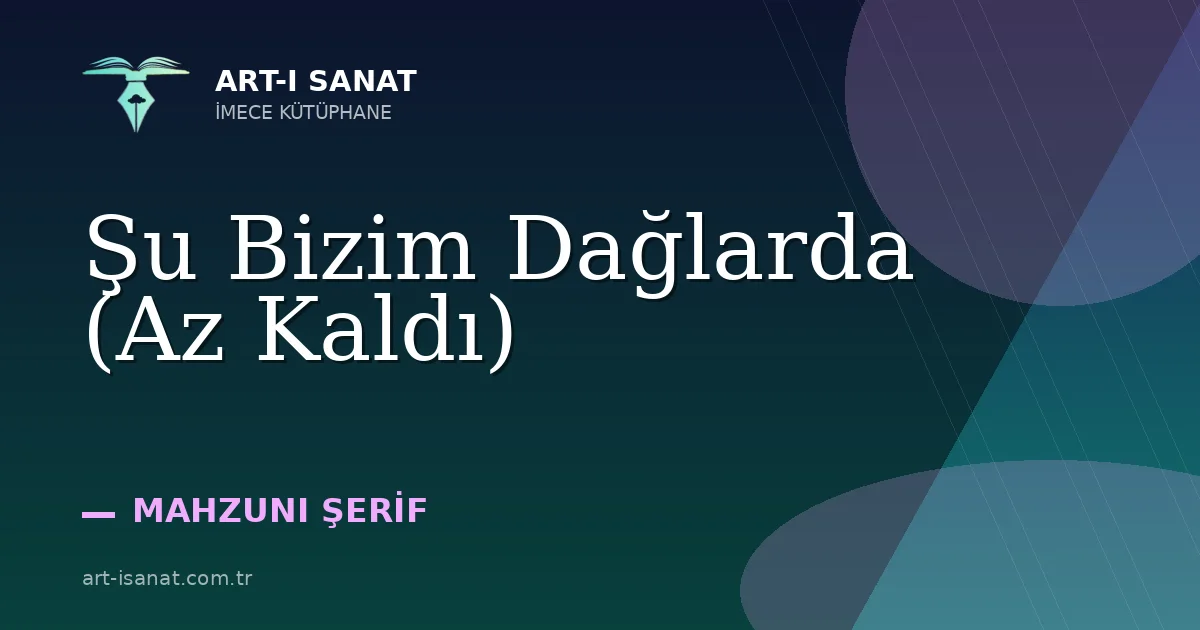 ART-I SANAT
İMECE KÜTÜPHANE

Şu Bizim Dağlarda (Az Kaldı)

— MAHZUNI ŞERİF

art-isanat.com.tr